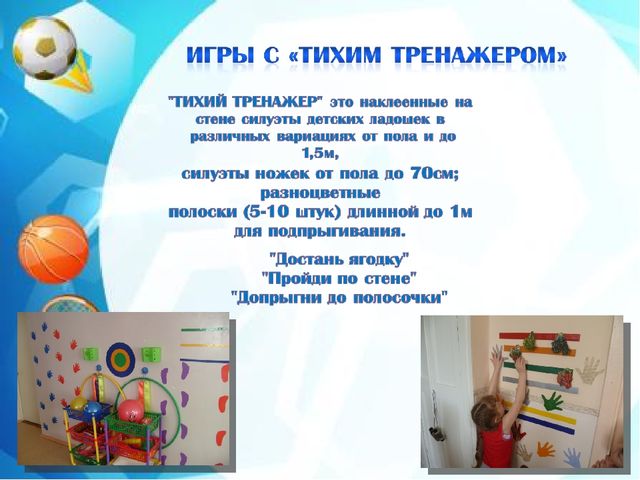 ИГРЫ С «ТИХИМ ТРЕНАЖЕРОМ»

"ТИХИЙ ТРЕНАЖЕР" это наклеенные на стене силуэты детских ладошек в различных вариациях от пола и до 1,5м,

силуэты ножек от пола до 70см; разноцветные полоски (5-10 штук) длинной до 1м для подпрыгивания.

"Достань ягодку"
"Пройди по стене"
"Допрыгни до полосочки"